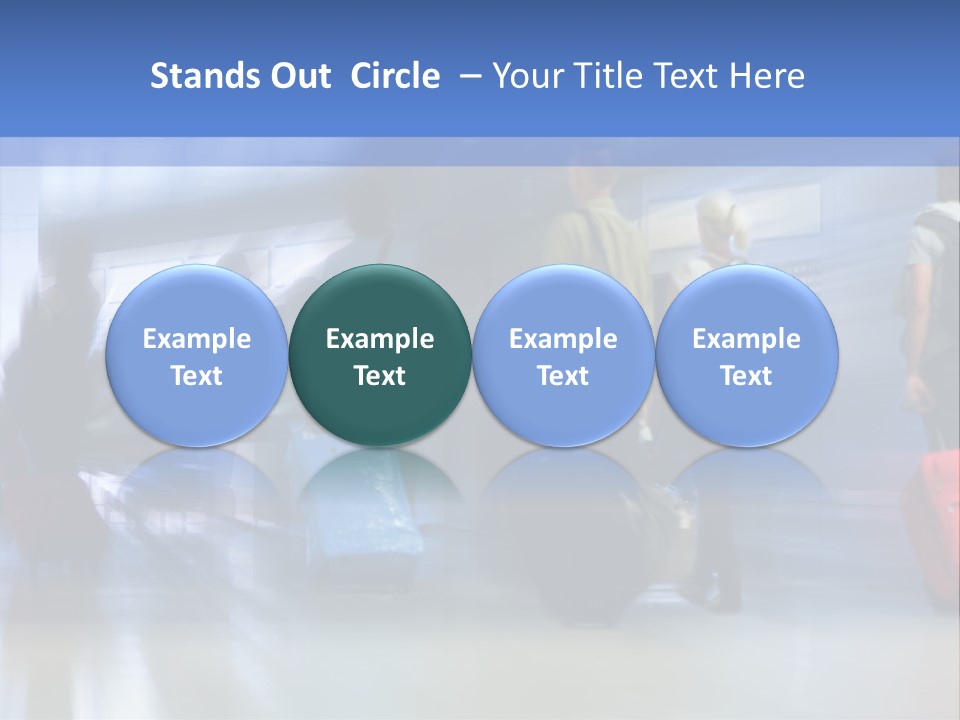 Stands Out Circle – Your Title Text Here

Example Text

Example Text

Example Text

Example Text